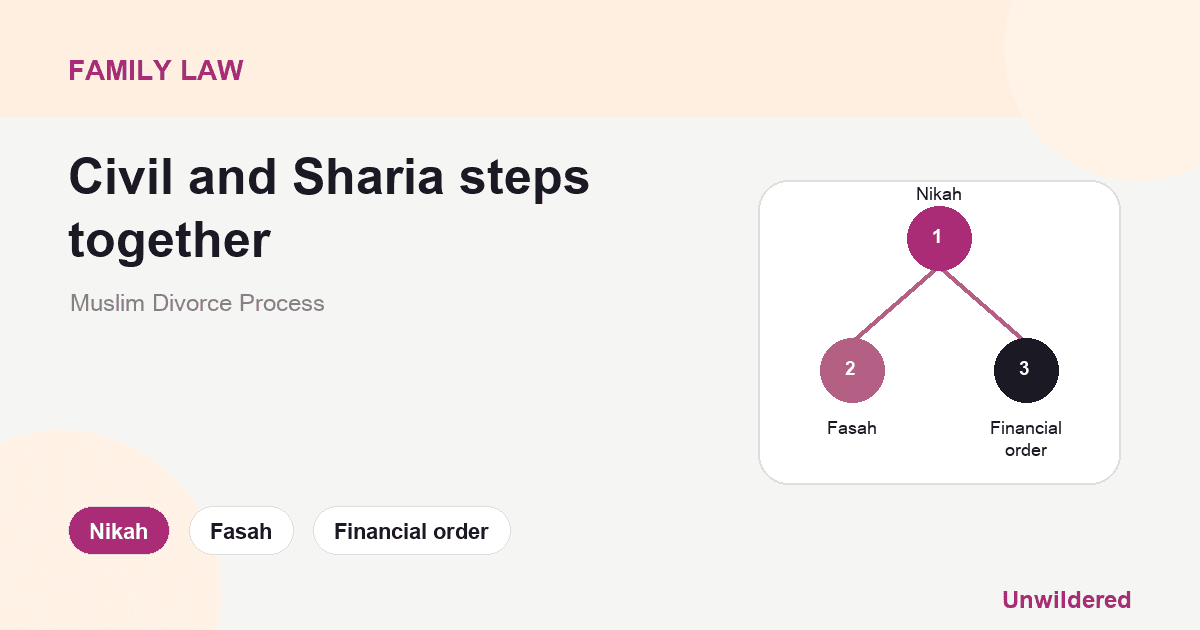 FAMILY LAW

Civil and Sharia steps together

Muslim Divorce Process

Nikah
1
2
3
Fasah
Financial order

Nikah
Fasah
Financial order

Unwildered